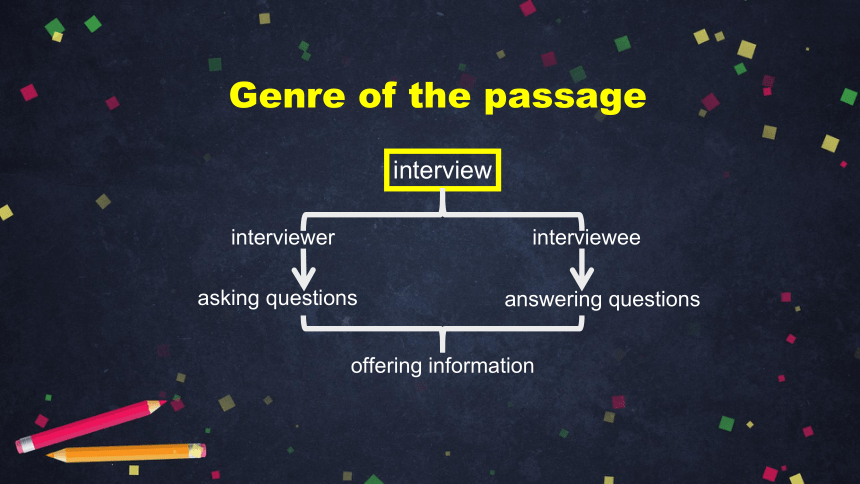 Genre of the passage

interview

interviewer

interviewee

asking questions

answering questions

offering information